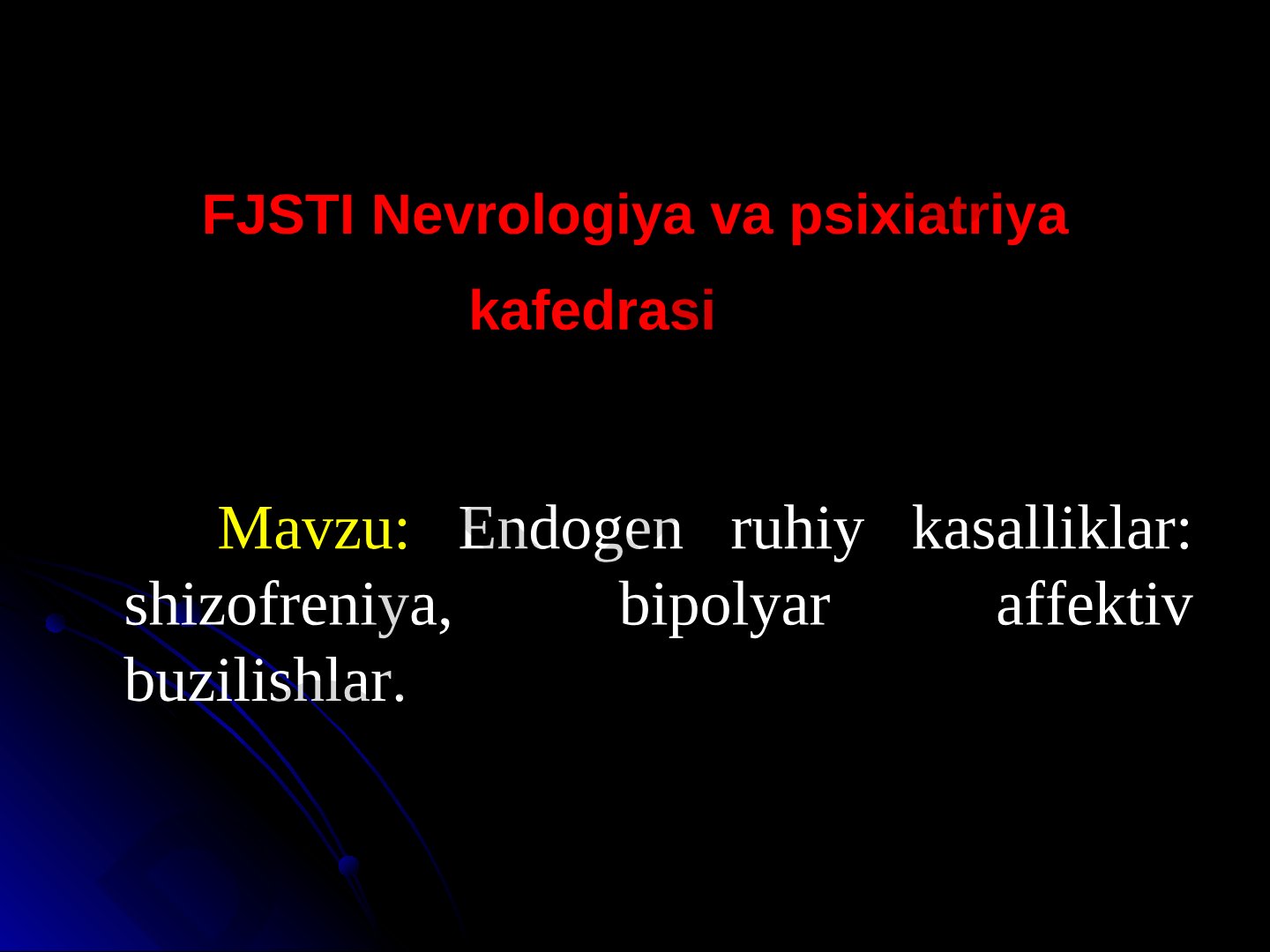 FJSTI Nevrologiya va psixiatriya kafedrasi

Mavzu: Endogen ruhiy kasalliklar: shizofreniya, bipolyar affektiv buzilishlar.